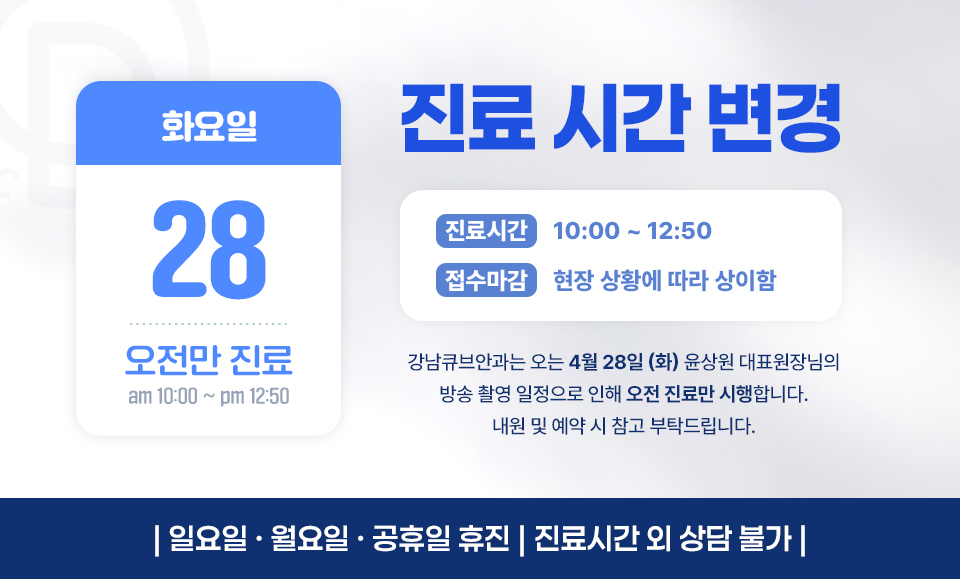 화요일

28

오전만 진료

am 10:00 ~ pm 12:50

진료 시간 변경

진료시간 10:00 ~ 12:50

접수마감 현장 상황에 따라 상이함

강남큐브안과는 오는 4월 28일 (화) 윤상원 대표원장님의 방송 촬영 일정으로 인해 오전 진료만 시행합니다. 내원 및 예약 시 참고 부탁드립니다.

| 일요일 · 월요일 · 공휴일 휴진 | 진료시간 외 상담 불가 |